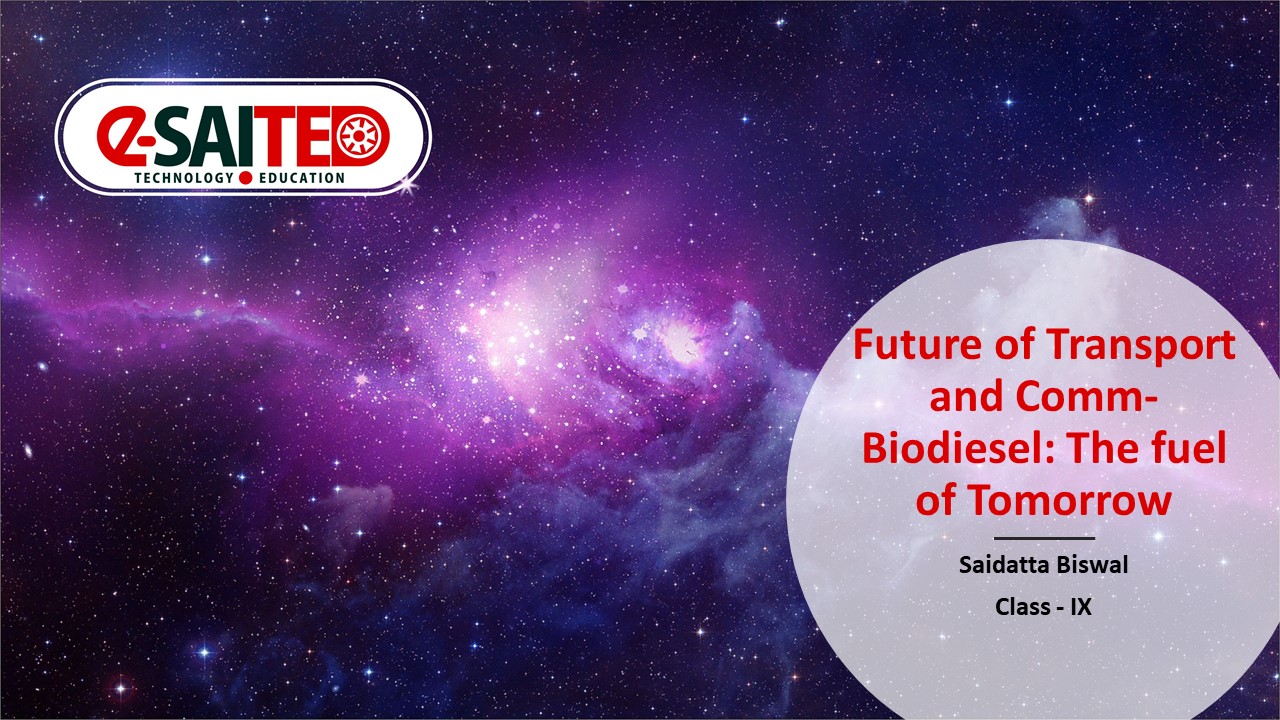 e-SAITED
TECHNOLOGY EDUCATION

Future of Transport and Comm-Biodiesel: The fuel of Tomorrow

Saidatta Biswal

Class - IX